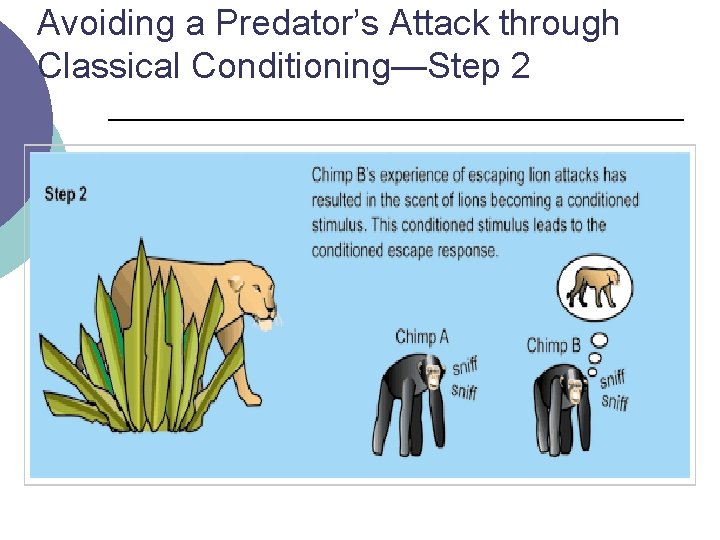 Avoiding a Predator's Attack through Classical Conditioning—Step 2

Step 2

Chimp B's experience of escaping lion attacks has resulted in the scent of lions becoming a conditioned stimulus. This conditioned stimulus leads to the conditioned escape response.

Chimp A
sniff
sniff

Chimp B
sniff
sniff